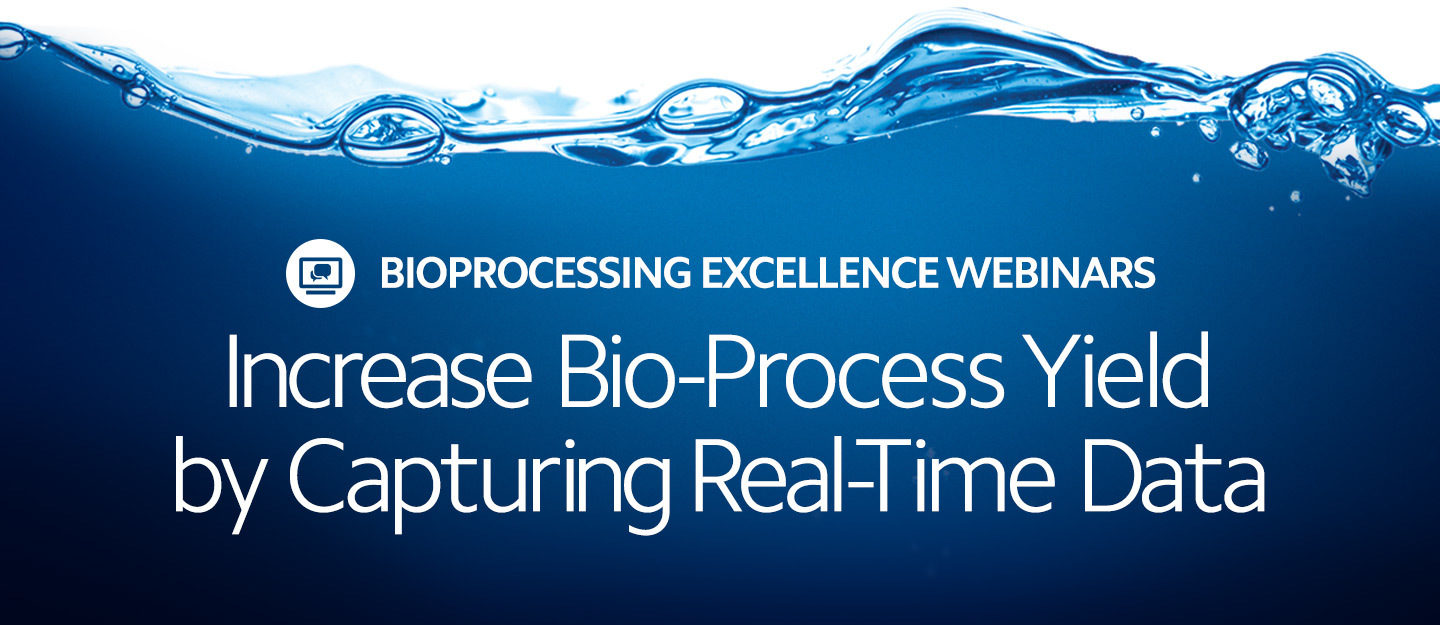 BIOPROCESSING EXCELLENCE WEBINARS

Increase Bio-Process Yield by Capturing Real-Time Data